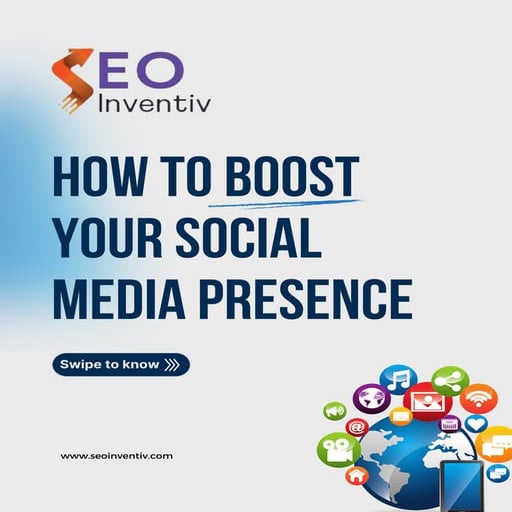 SEO Inventiv

HOW TO BOOST YOUR SOCIAL MEDIA PRESENCE

Swipe to know

www.seoinventiv.com